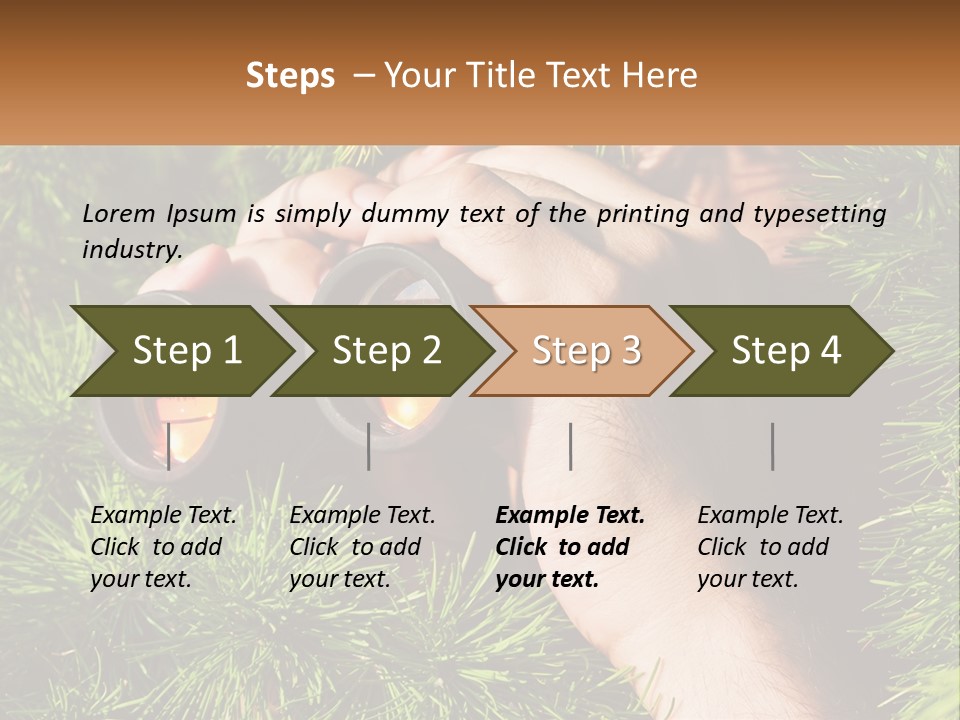 Steps – Your Title Text Here

Lorem Ipsum is simply dummy text of the printing and typesetting industry.

Step 1

Step 2

Step 3

Step 4

Example Text. Click to add your text.

Example Text. Click to add your text.

Example Text. Click to add your text.

Example Text. Click to add your text.